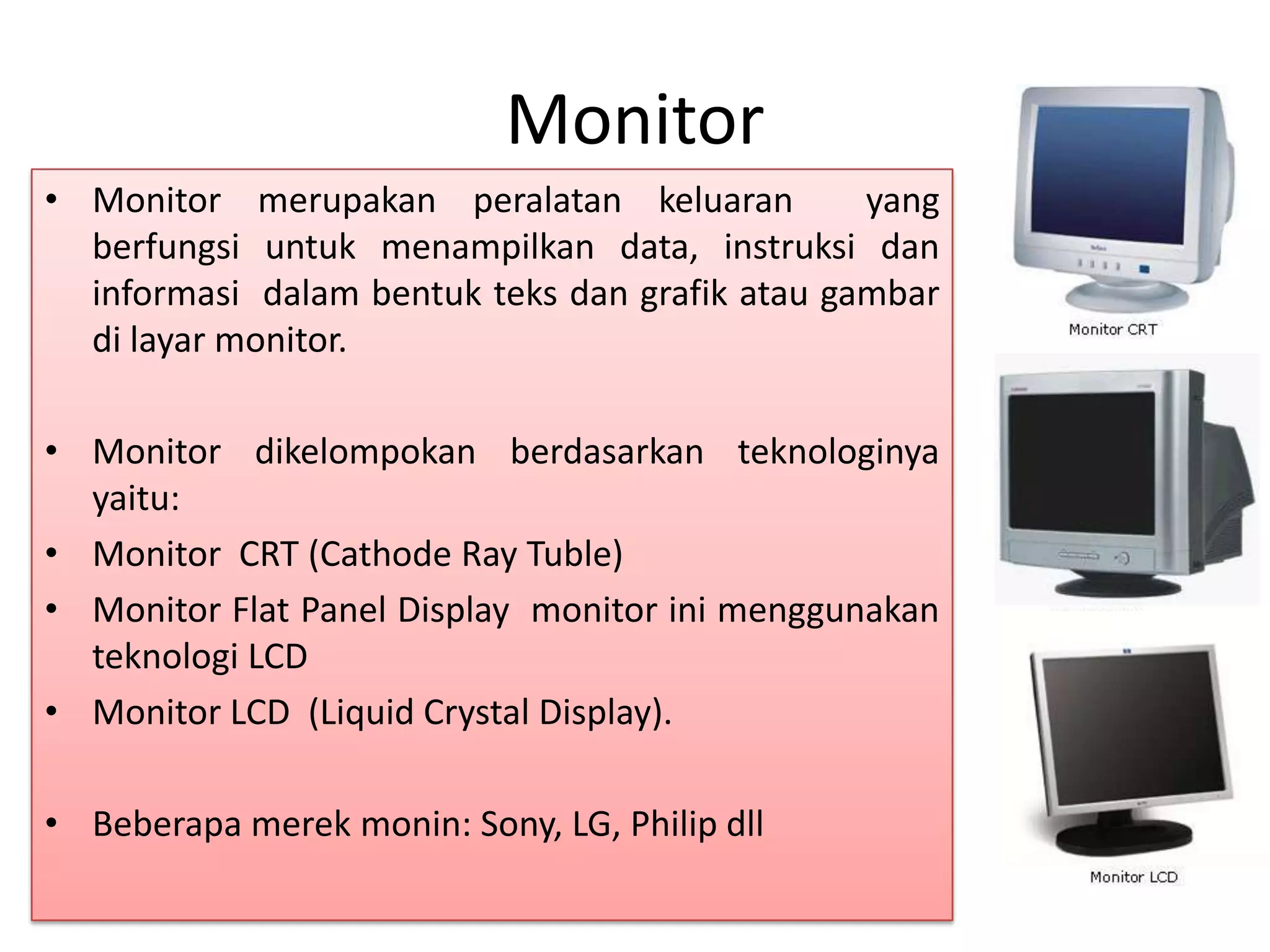 Monitor

• Monitor merupakan peralatan keluaran yang berfungsi untuk menampilkan data, instruksi dan informasi dalam bentuk teks dan grafik atau gambar di layar monitor.

• Monitor dikelompokan berdasarkan teknologinya yaitu:
• Monitor CRT (Cathode Ray Tuble)
• Monitor Flat Panel Display monitor ini menggunakan teknologi LCD
• Monitor LCD (Liquid Crystal Display).

• Beberapa merek monin: Sony, LG, Philip dll

Monitor CRT

Monitor LCD